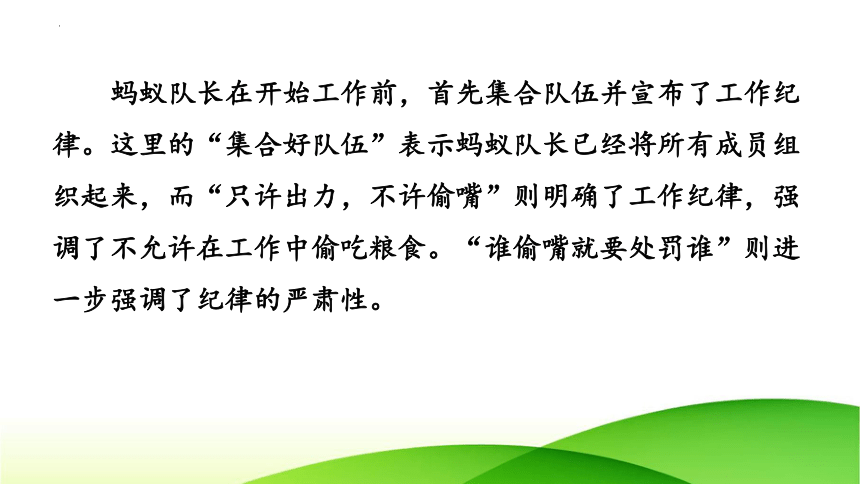 蚂蚁队长在开始工作前，首先集合队伍并宣布了工作纪律。这里的“集合好队伍”表示蚂蚁队长已经将所有成员组织起来，而“只许出力，不许偷嘴”则明确了工作纪律，强调了不允许在工作中偷吃粮食。“谁偷嘴就要处罚谁”则进一步强调了纪律的严肃性。